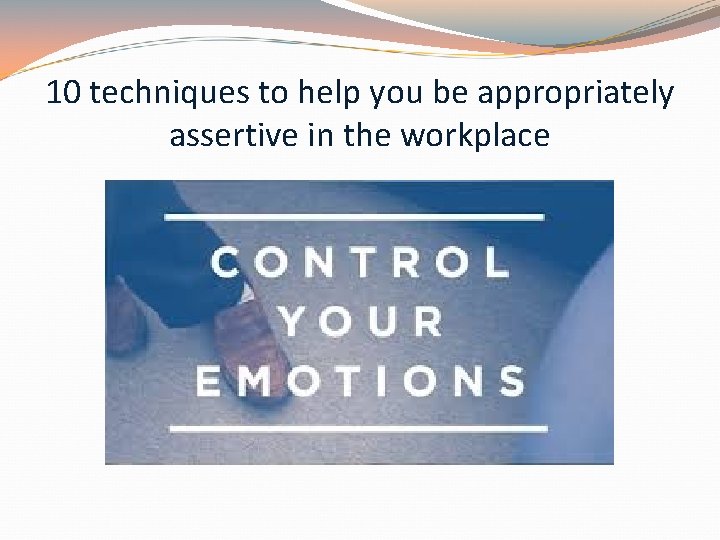 10 techniques to help you be appropriately assertive in the workplace

CONTROL YOUR EMOTIONS